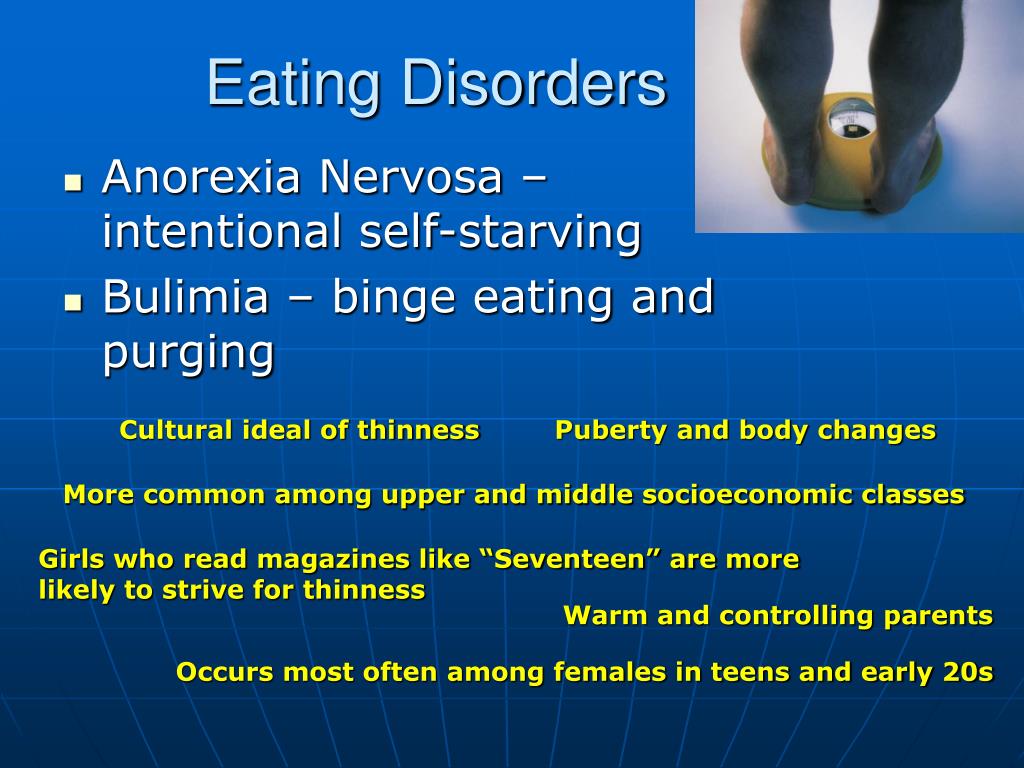 Eating Disorders

- Anorexia Nervosa – intentional self-starving
- Bulimia – binge eating and purging

Cultural ideal of thinness

Puberty and body changes

More common among upper and middle socioeconomic classes

Girls who read magazines like “Seventeen” are more likely to strive for thinness

Warm and controlling parents

Occurs most often among females in teens and early 20s